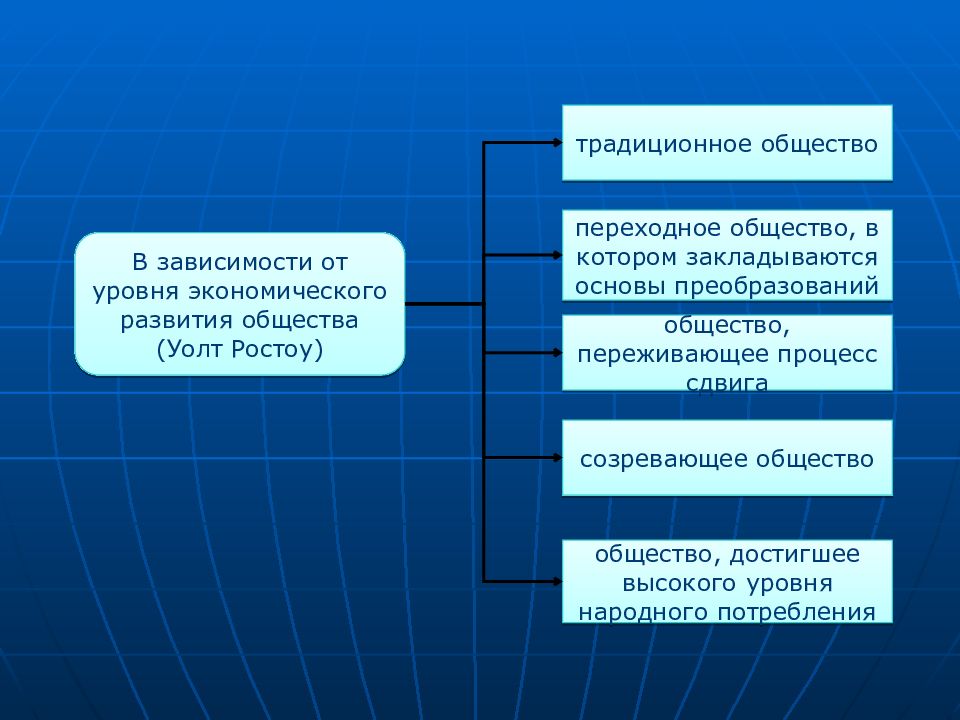 В зависимости от уровня экономического развития общества (Уолт Ростоу)

традиционное общество

переходное общество, в котором закладываются основы преобразований

общество, переживающее процесс сдвига

созревающее общество

общество, достигшее высокого уровня народного потребления